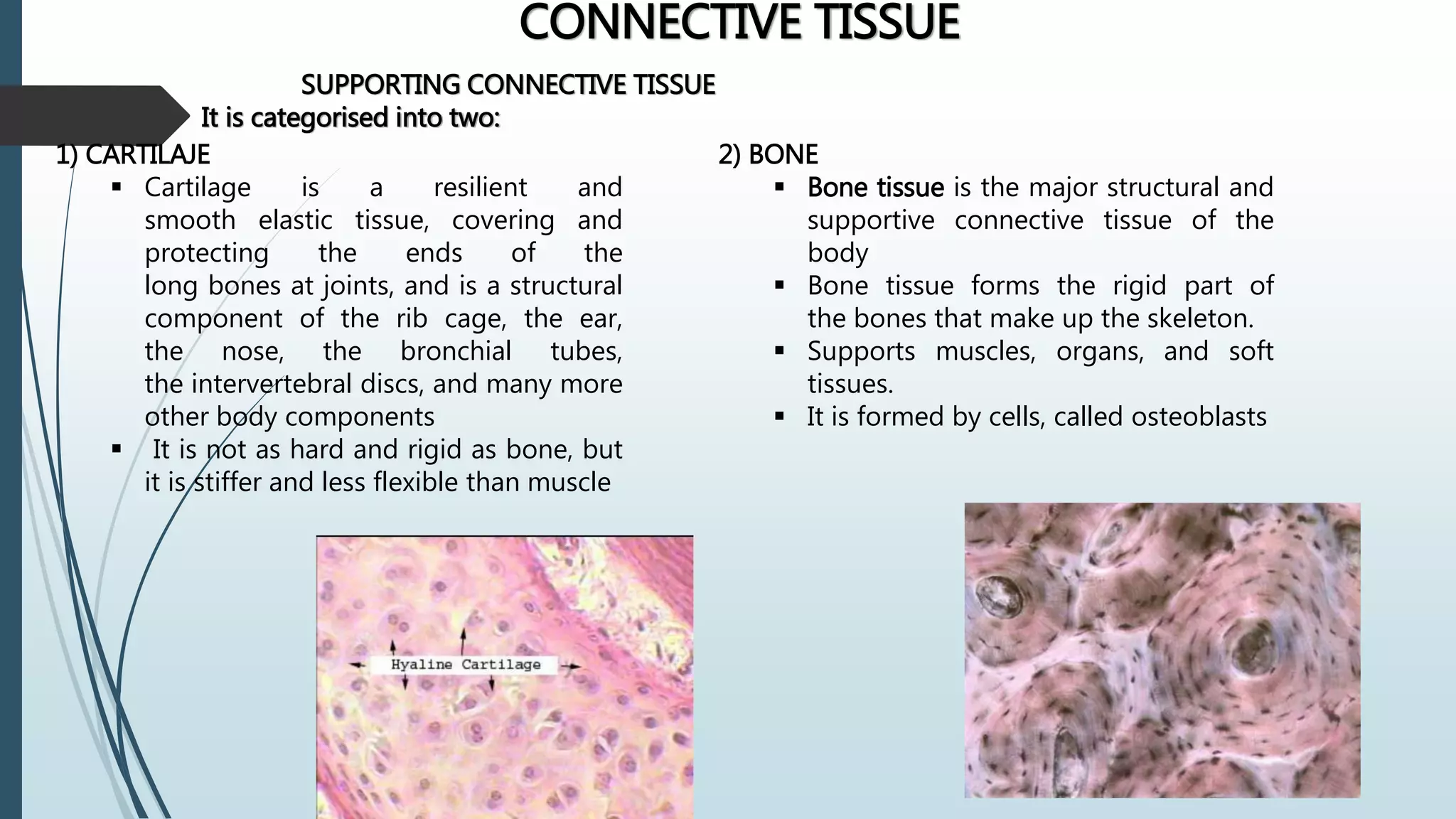 CONNECTIVE TISSUE

SUPPORTING CONNECTIVE TISSUE

It is categorised into two:

1) CARTILAJE

▪ Cartilage is a resilient and smooth elastic tissue, covering and protecting the ends of the long bones at joints, and is a structural component of the rib cage, the ear, the nose, the bronchial tubes, the intervertebral discs, and many more other body components

▪ It is not as hard and rigid as bone, but it is stiffer and less flexible than muscle

Hyaline Cartilage

2) BONE

▪ Bone tissue is the major structural and supportive connective tissue of the body

▪ Bone tissue forms the rigid part of the bones that make up the skeleton.

▪ Supports muscles, organs, and soft tissues.

▪ It is formed by cells, called osteoblasts